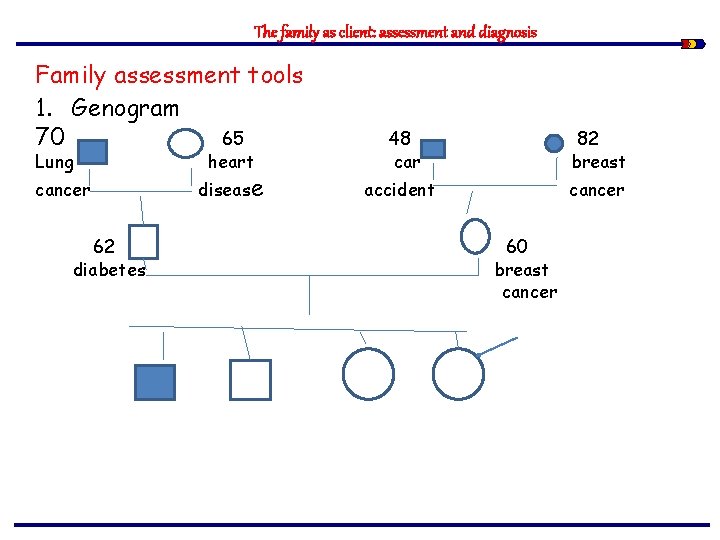 The family as client: assessment and diagnosis

Family assessment tools

1. Genogram

70 Lung cancer

65 heart disease

48 car accident

82 breast cancer

62 diabetes

60 breast cancer